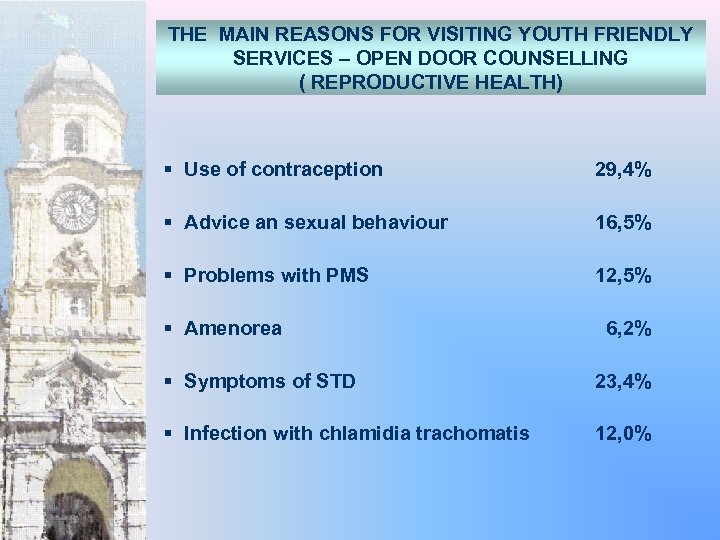 THE MAIN REASONS FOR VISITING YOUTH FRIENDLY SERVICES – OPEN DOOR COUNSELLING ( REPRODUCTIVE HEALTH)

▪ Use of contraception 29,4%

▪ Advice an sexual behaviour 16,5%

▪ Problems with PMS 12,5%

▪ Amenorea 6,2%

▪ Symptoms of STD 23,4%

▪ Infection with chlamidia trachomatis 12,0%